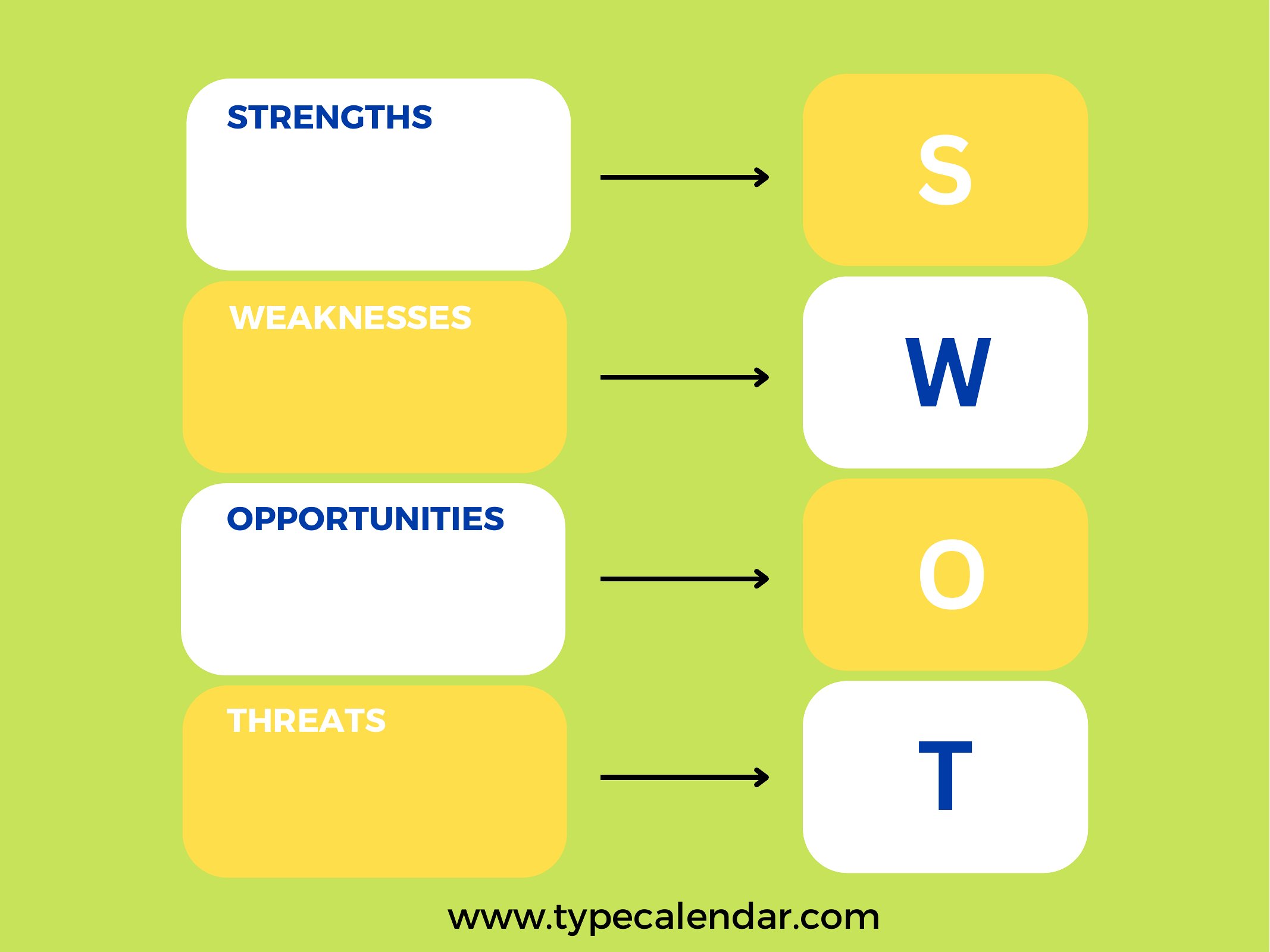 STRENGTHS

S

WEAKNESSES

W

OPPORTUNITIES

O

THREATS

T

www.typecalendar.com